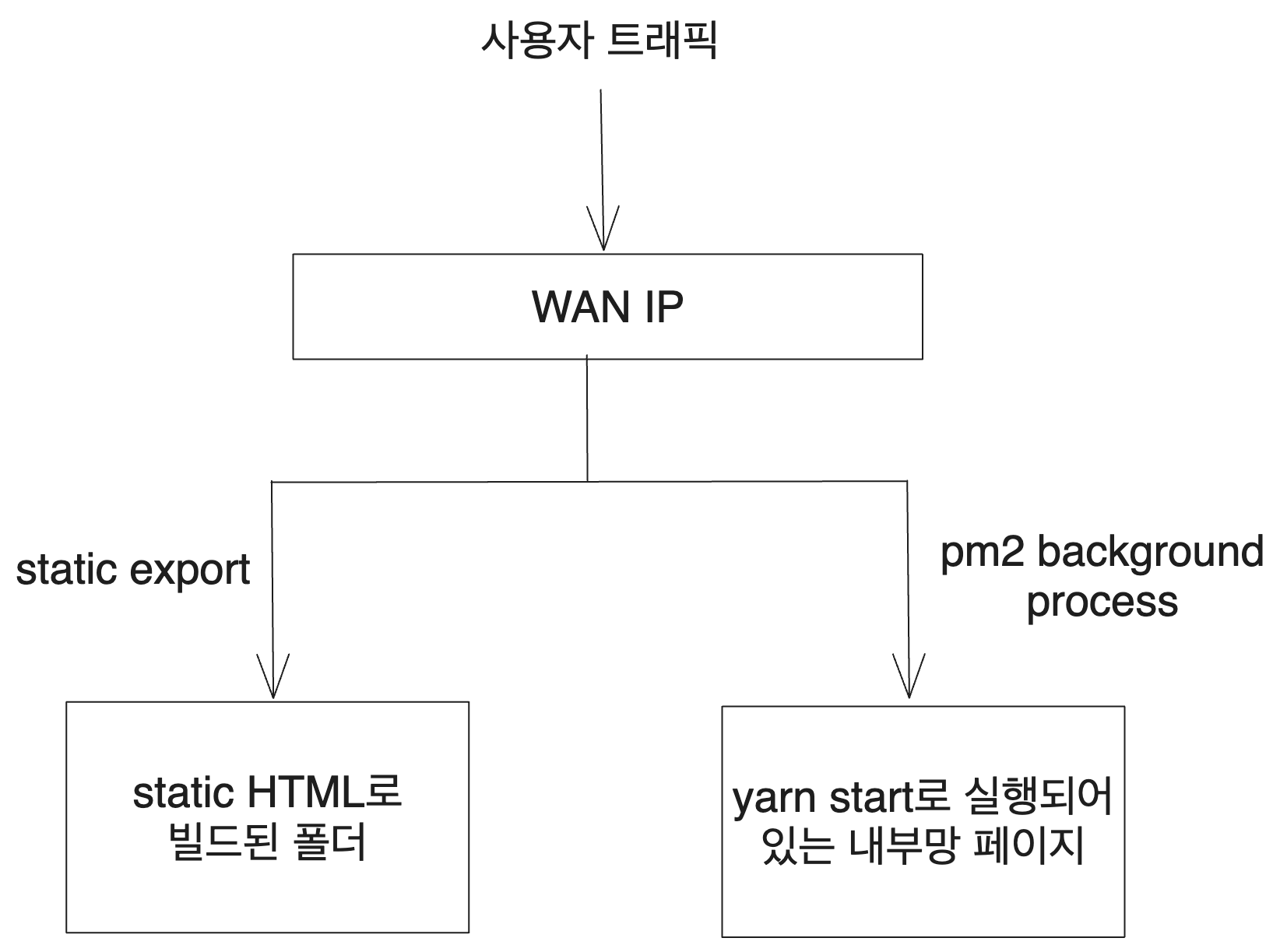 사용자 트래픽

WAN IP

static export

pm2 background process

static HTML로 빌드된 폴더

yarn start로 실행되어 있는 내부망 페이지